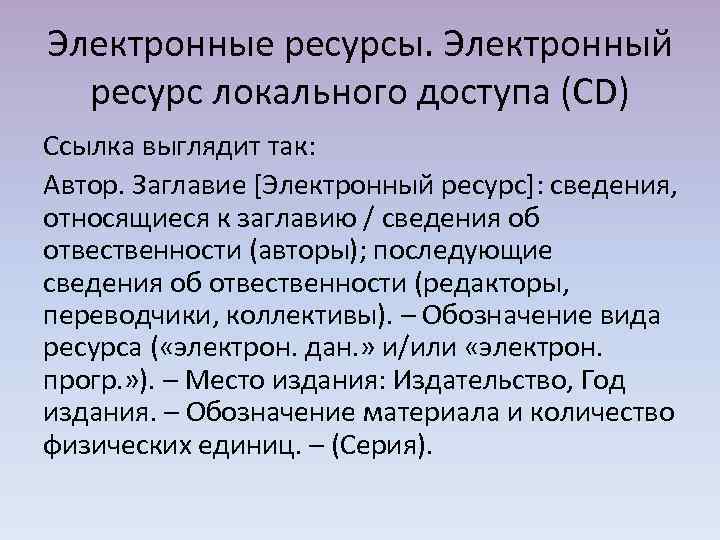 Электронные ресурсы. Электронный ресурс локального доступа (CD)

Ссылка выглядит так:

Автор. Заглавие [Электронный ресурс]: сведения, относящиеся к заглавию / сведения об отвественности (авторы); последующие сведения об отвественности (редакторы, переводчики, коллективы). – Обозначение вида ресурса («электрон. дан.» и/или «электрон. прогр.»). – Место издания: Издательство, Год издания. – Обозначение материала и количество физических единиц. – (Серия).